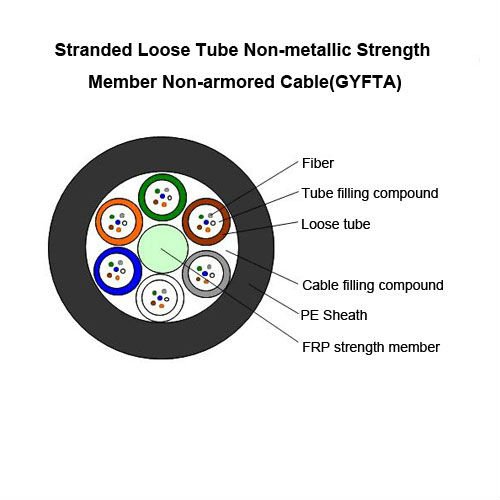 Stranded Loose Tube Non-metallic Strength Member Non-armored Cable(GYFTA)

Fiber
Tube filling compound
Loose tube
Cable filling compound
PE Sheath
FRP strength member